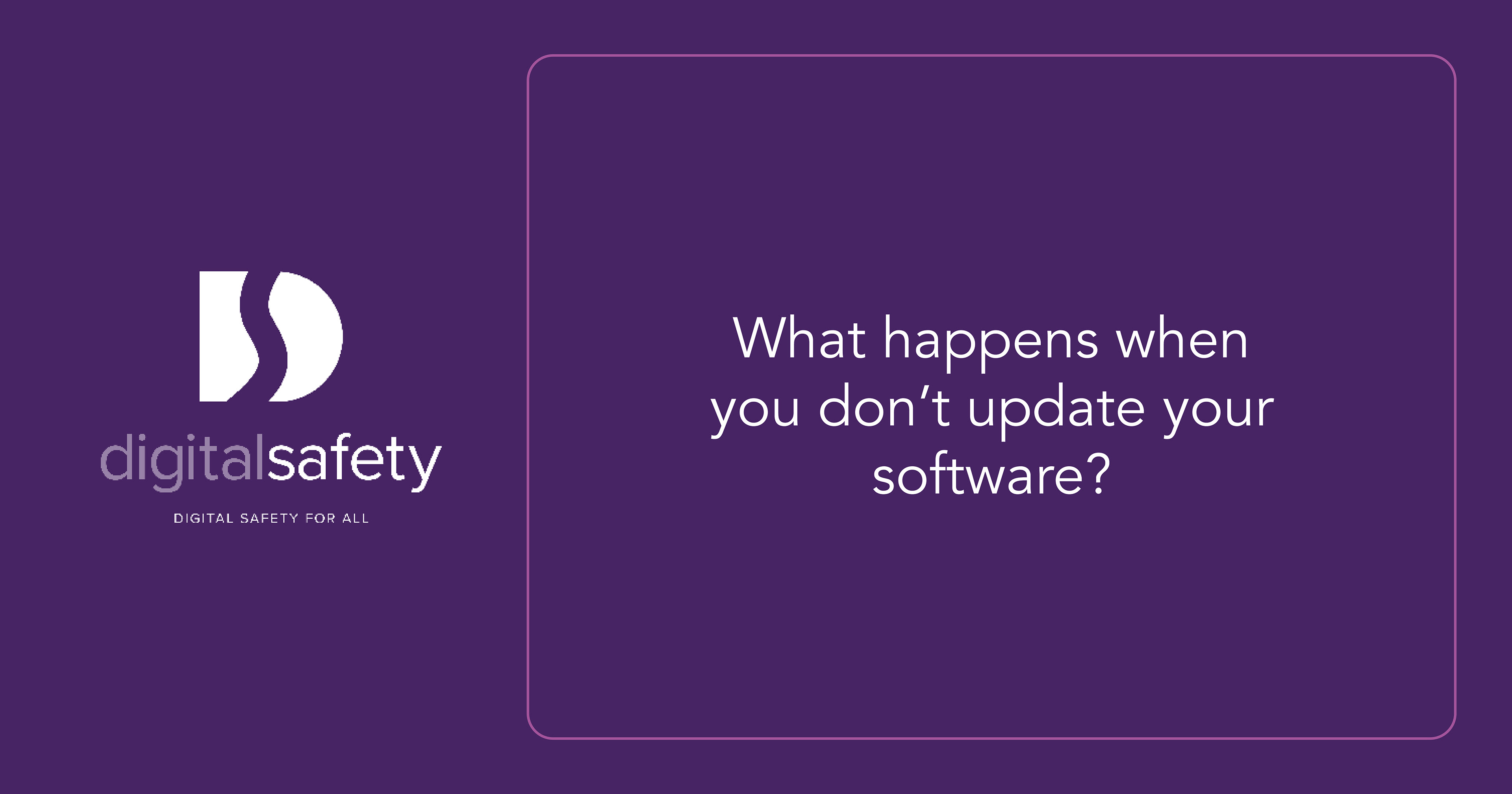 digitalsafety

DIGITAL SAFETY FOR ALL

What happens when you don’t update your software?